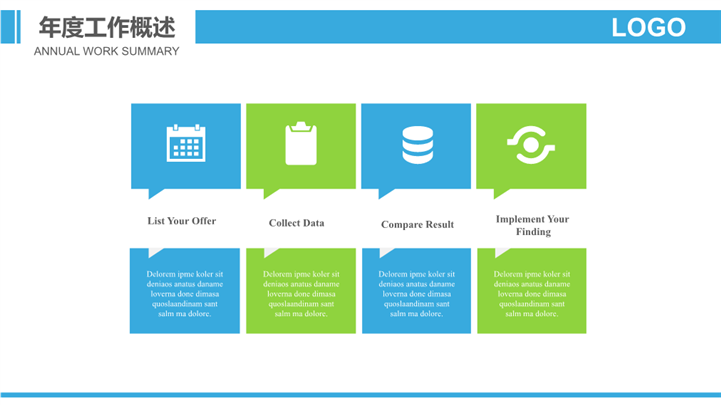 年度工作概述
ANNUAL WORK SUMMARY

LOGO

List Your Offer

Delorem ipme koler sit deniaos anatus daname loverna done dimasa quoslaandinam sant salm ma dolore.

Collect Data

Delorem ipme koler sit deniaos anatus daname loverna done dimasa quoslaandinam sant salm ma dolore.

Compare Result

Delorem ipme koler sit deniaos anatus daname loverna done dimasa quoslaandinam sant salm ma dolore.

Implement Your Finding

Delorem ipme koler sit deniaos anatus daname loverna done dimasa quoslaandinam sant salm ma dolore.